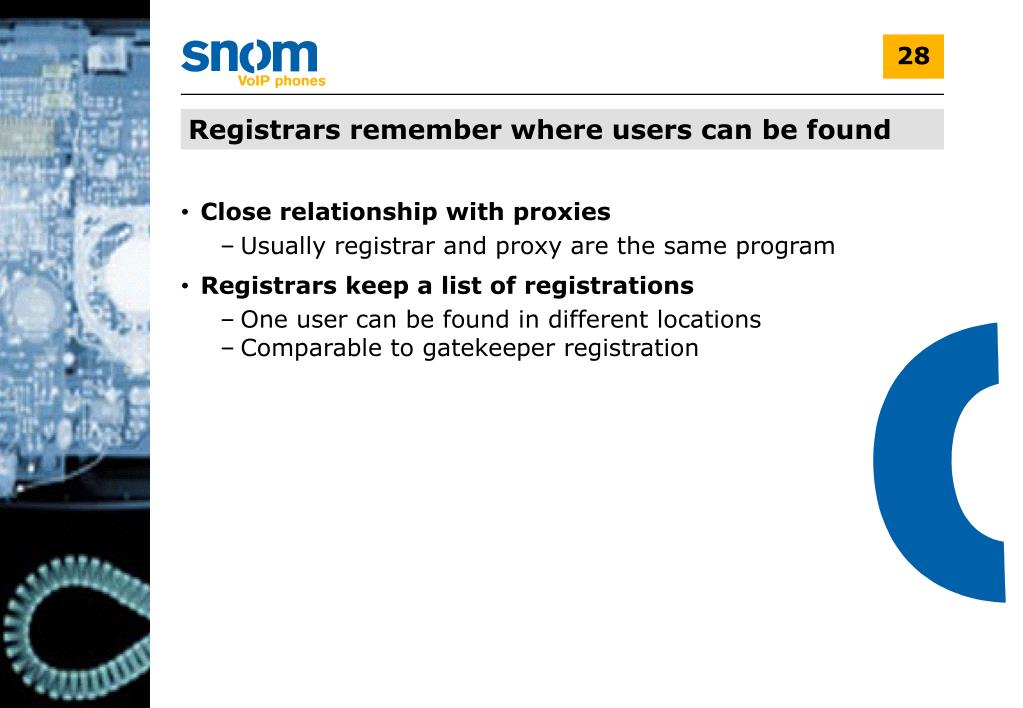 snom
VoIP phones

28

Registrars remember where users can be found

• Close relationship with proxies
– Usually registrar and proxy are the same program
• Registrars keep a list of registrations
– One user can be found in different locations
– Comparable to gatekeeper registration